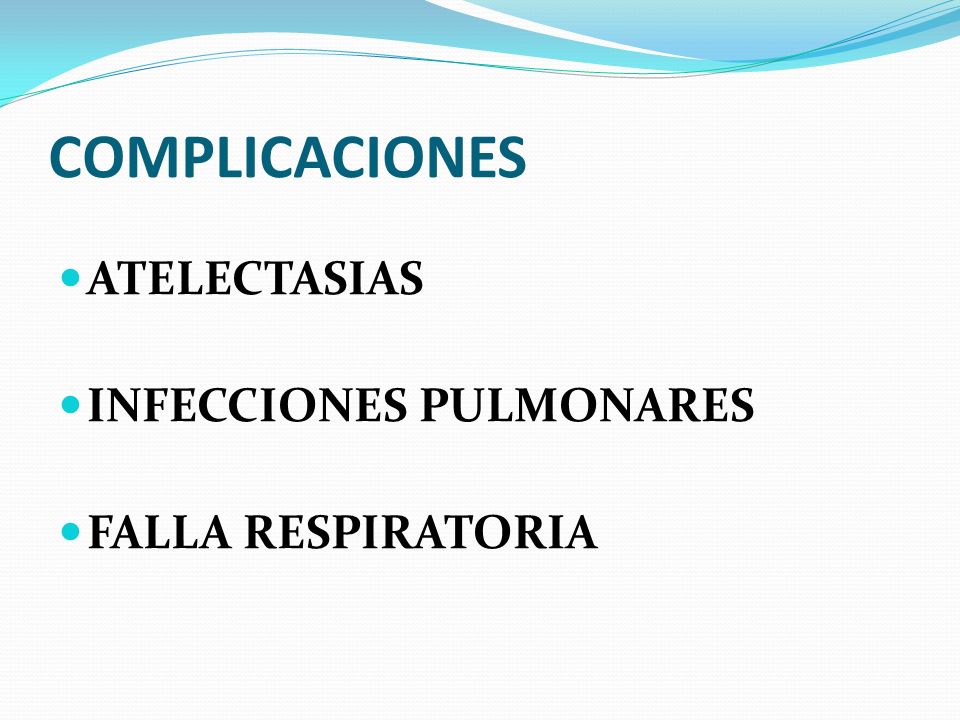 COMPLICACIONES

- ATELECTASIAS

- INFECCIONES PULMONARES

- FALLA RESPIRATORIA